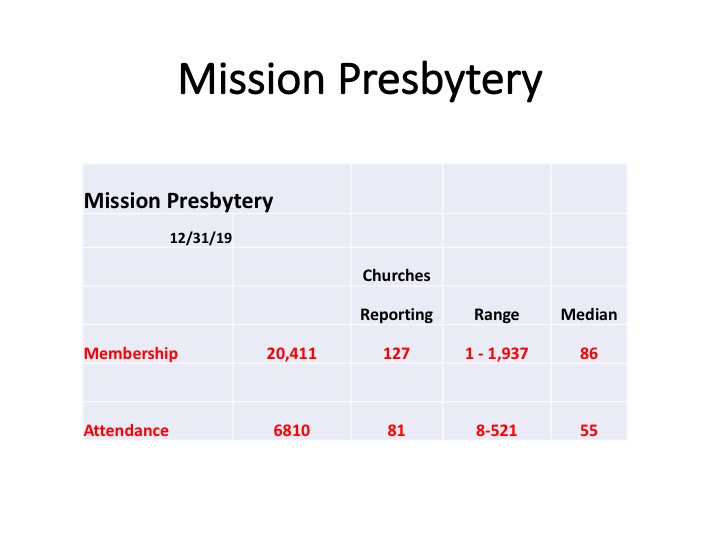 Mission Presbytery

| Mission Presbytery | | | | |
|---|---|---|---|---|
| 12/31/19 | | | | |
| | | Churches | | |
| | | Reporting | Range | Median |
| Membership | 20,411 | 127 | 1 - 1,937 | 86 |
| | | | | |
| Attendance | 6810 | 81 | 8-521 | 55 |